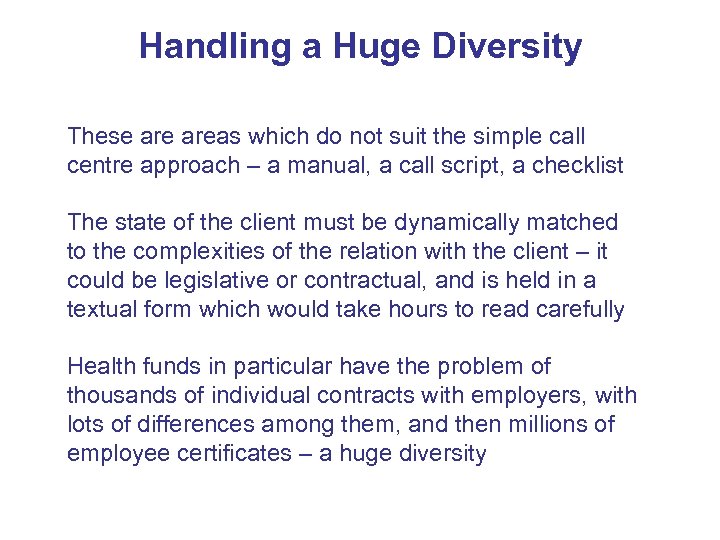 Handling a Huge Diversity

These are areas which do not suit the simple call centre approach – a manual, a call script, a checklist

The state of the client must be dynamically matched to the complexities of the relation with the client – it could be legislative or contractual, and is held in a textual form which would take hours to read carefully

Health funds in particular have the problem of thousands of individual contracts with employers, with lots of differences among them, and then millions of employee certificates – a huge diversity